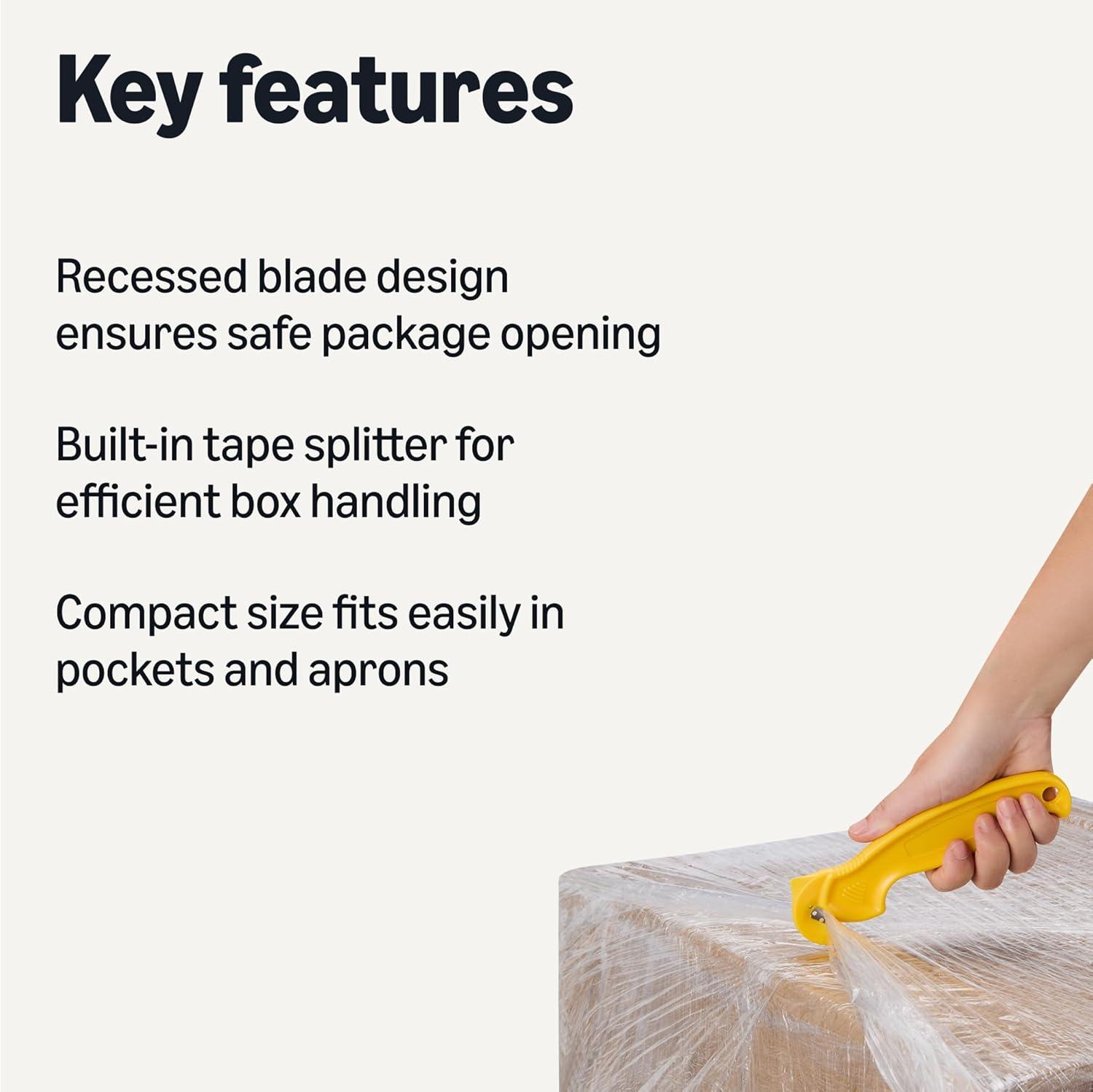 Key features

Recessed blade design ensures safe package opening

Built-in tape splitter for efficient box handling

Compact size fits easily in pockets and aprons